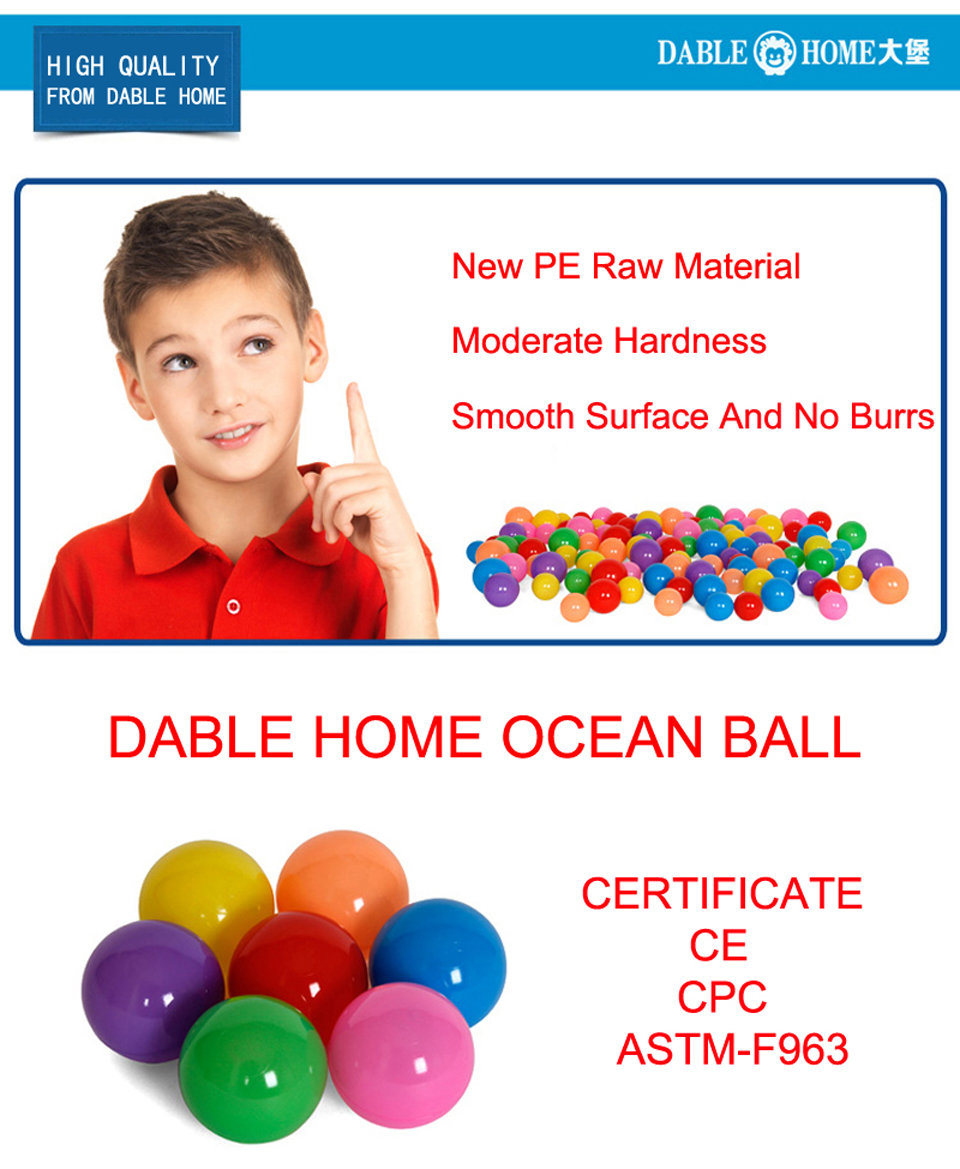 HIGH QUALITY
FROM DABLE HOME

DABLE HOME大堡

New PE Raw Material

Moderate Hardness

Smooth Surface And No Burrs

DABLE HOME OCEAN BALL

CERTIFICATE
CE
CPC
ASTM-F963